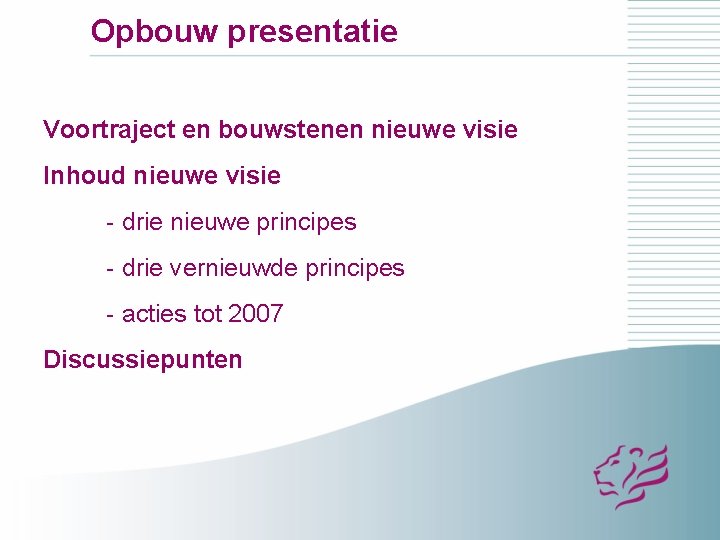 Opbouw presentatie

Voortraject en bouwstenen nieuwe visie

Inhoud nieuwe visie

- drie nieuwe principes

- drie vernieuwde principes

- acties tot 2007

Discussiepunten